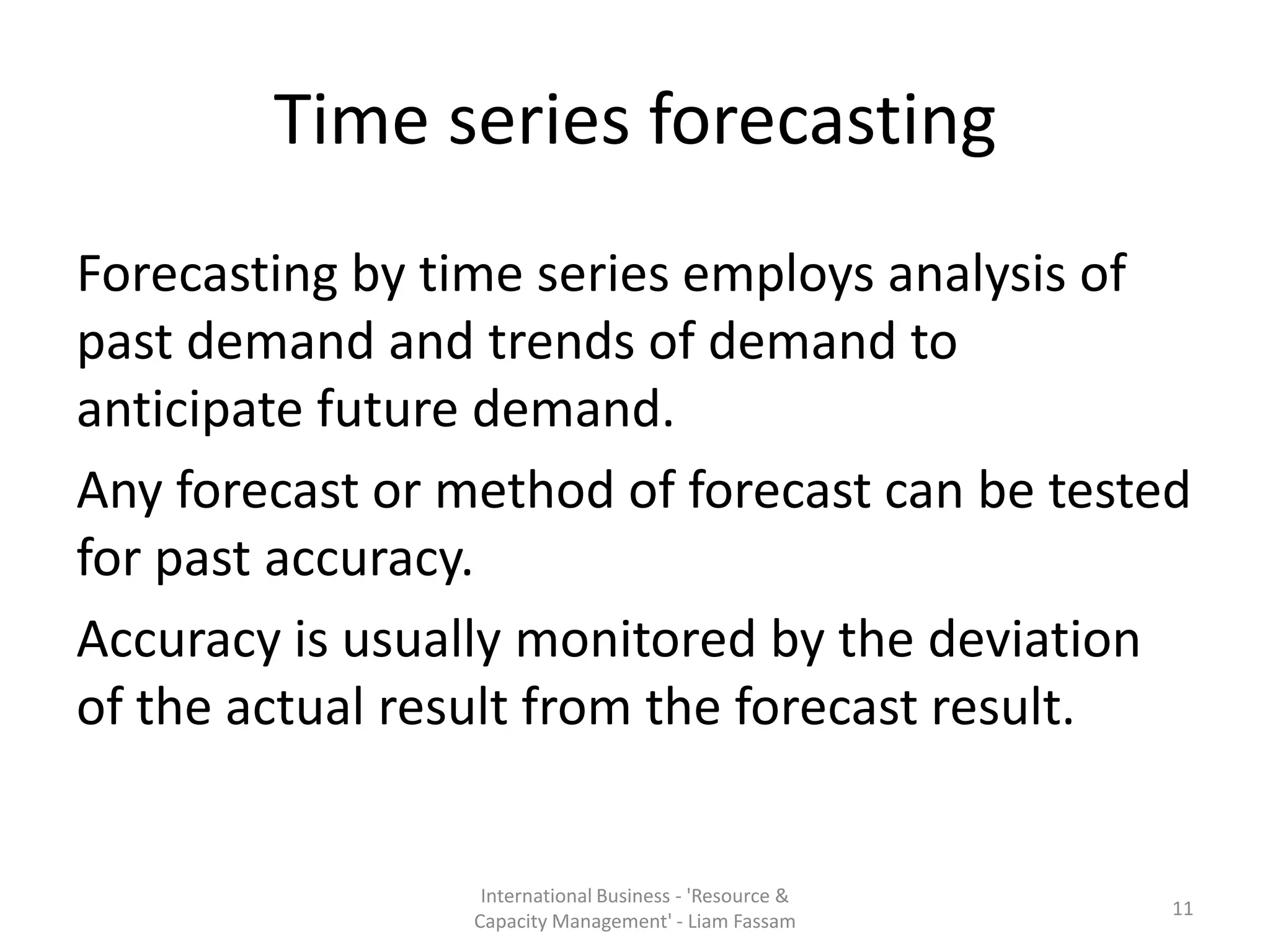 Time series forecasting

Forecasting by time series employs analysis of past demand and trends of demand to anticipate future demand.

Any forecast or method of forecast can be tested for past accuracy.

Accuracy is usually monitored by the deviation of the actual result from the forecast result.

International Business - 'Resource & Capacity Management' - Liam Fassam

11